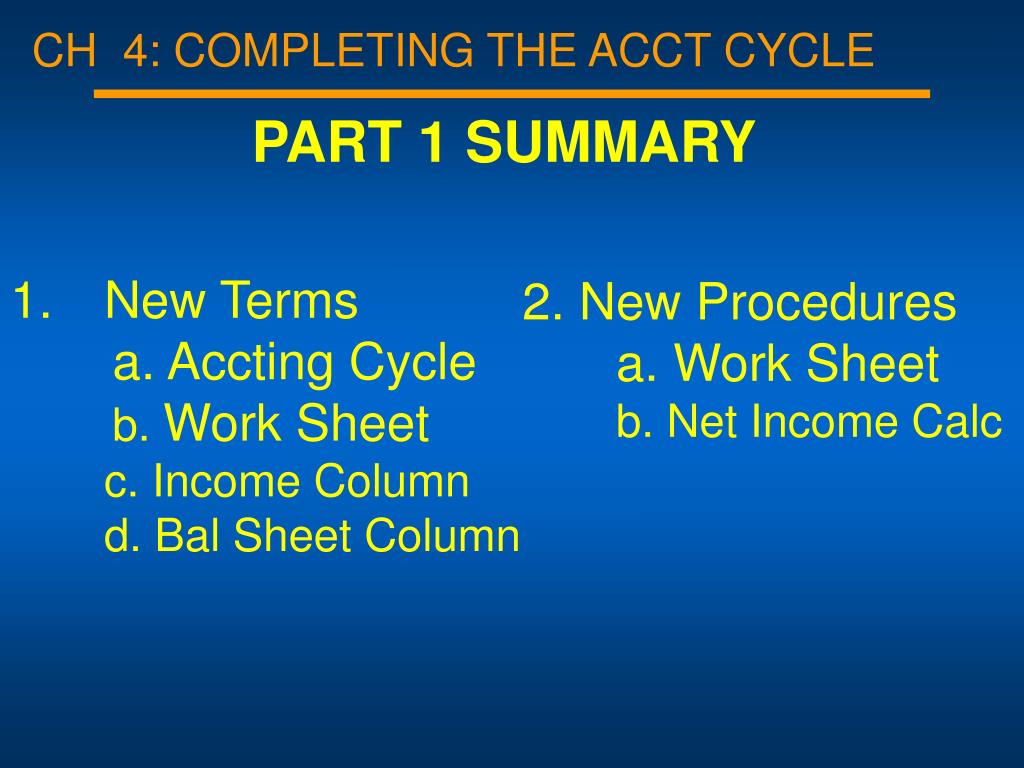 CH 4: COMPLETING THE ACCT CYCLE

PART 1 SUMMARY

1. New Terms
a. Accting Cycle
b. Work Sheet
c. Income Column
d. Bal Sheet Column

2. New Procedures
a. Work Sheet
b. Net Income Calc